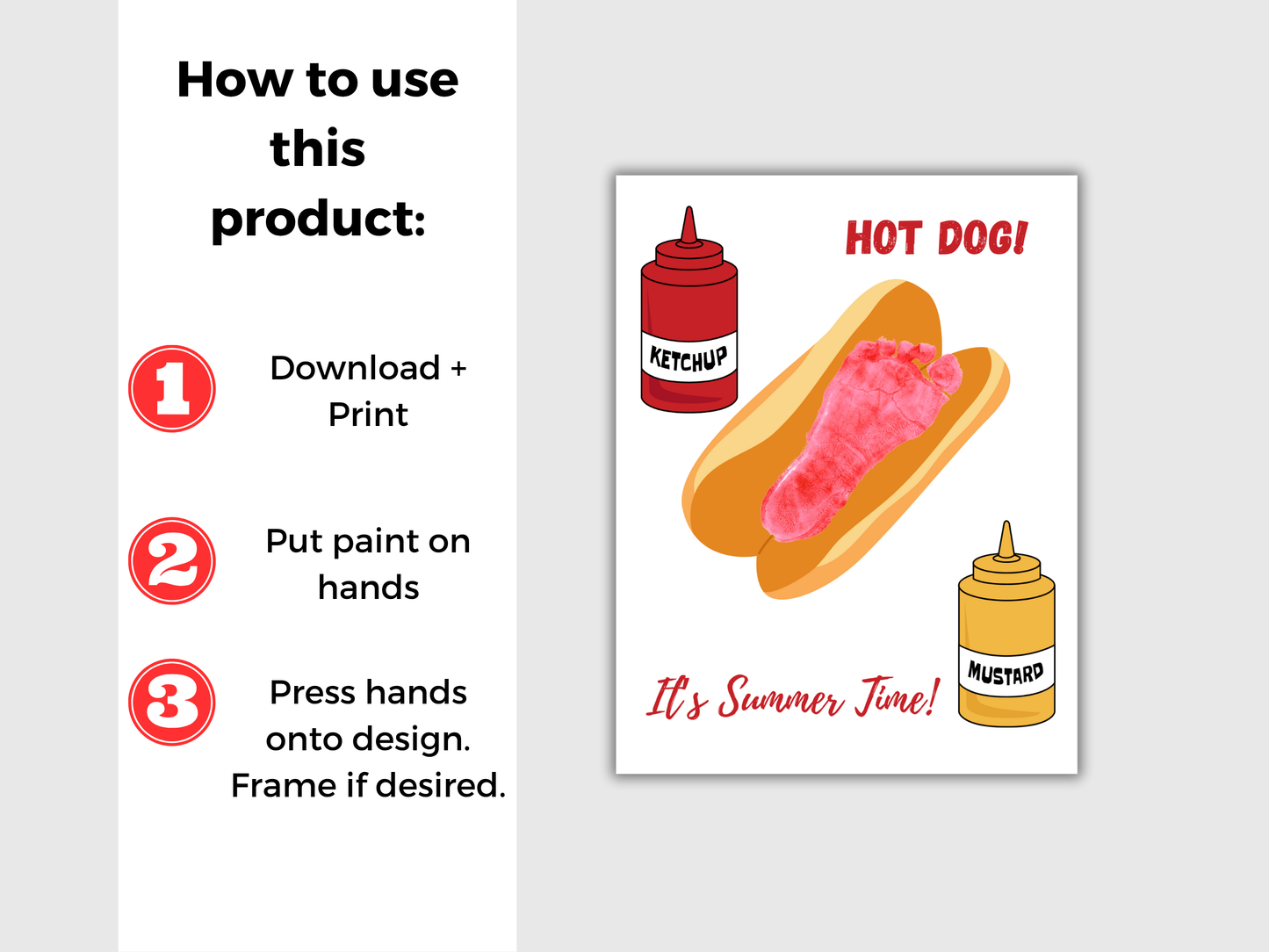 How to use this product:

1 Download + Print

2 Put paint on hands

3 Press hands onto design. Frame if desired.

HOT DOG!

KETCHUP

MUSTARD

It's Summer Time!